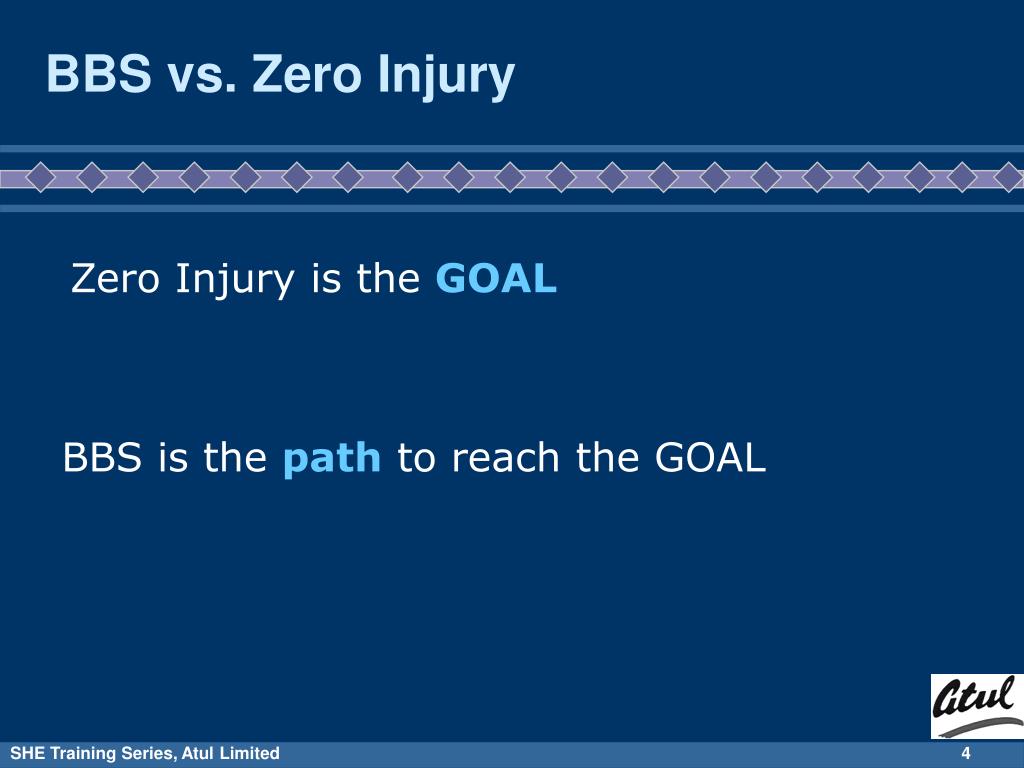 BBS vs. Zero Injury

Zero Injury is the GOAL

BBS is the path to reach the GOAL

Atul

SHE Training Series, Atul Limited

4